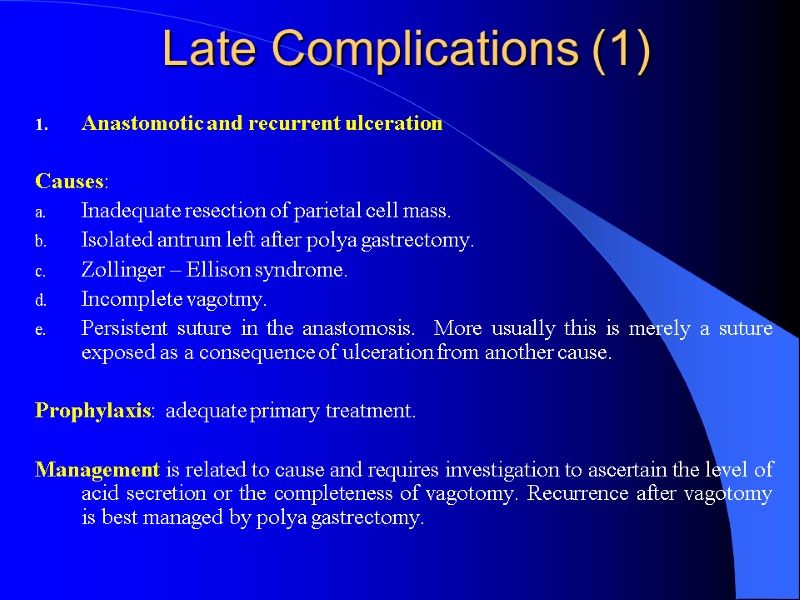 Late Complications (1)

1. Anastomotic and recurrent ulceration

Causes:
a. Inadequate resection of parietal cell mass.
b. Isolated antrum left after polya gastrectomy.
c. Zollinger – Ellison syndrome.
d. Incomplete vagotmy.
e. Persistent suture in the anastomosis. More usually this is merely a suture exposed as a consequence of ulceration from another cause.

Prophylaxis: adequate primary treatment.

Management is related to cause and requires investigation to ascertain the level of acid secretion or the completeness of vagotomy. Recurrence after vagotomy is best managed by polya gastrectomy.